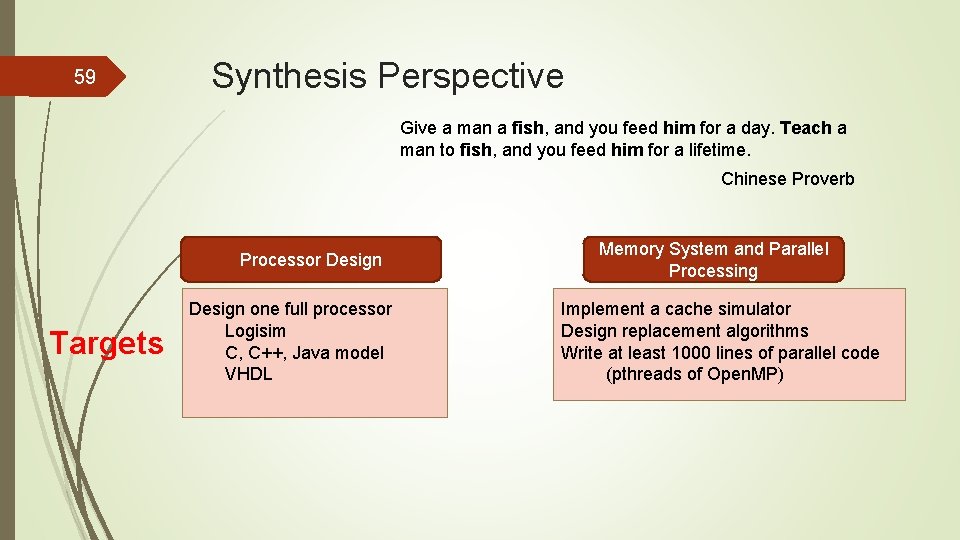 59

Synthesis Perspective

Give a man a fish, and you feed him for a day. Teach a man to fish, and you feed him for a lifetime.

Chinese Proverb

Targets

Processor Design

Design one full processor
Logisim
C, C++, Java model
VHDL

Memory System and Parallel Processing

Implement a cache simulator
Design replacement algorithms
Write at least 1000 lines of parallel code
(pthreads of OpenMP)